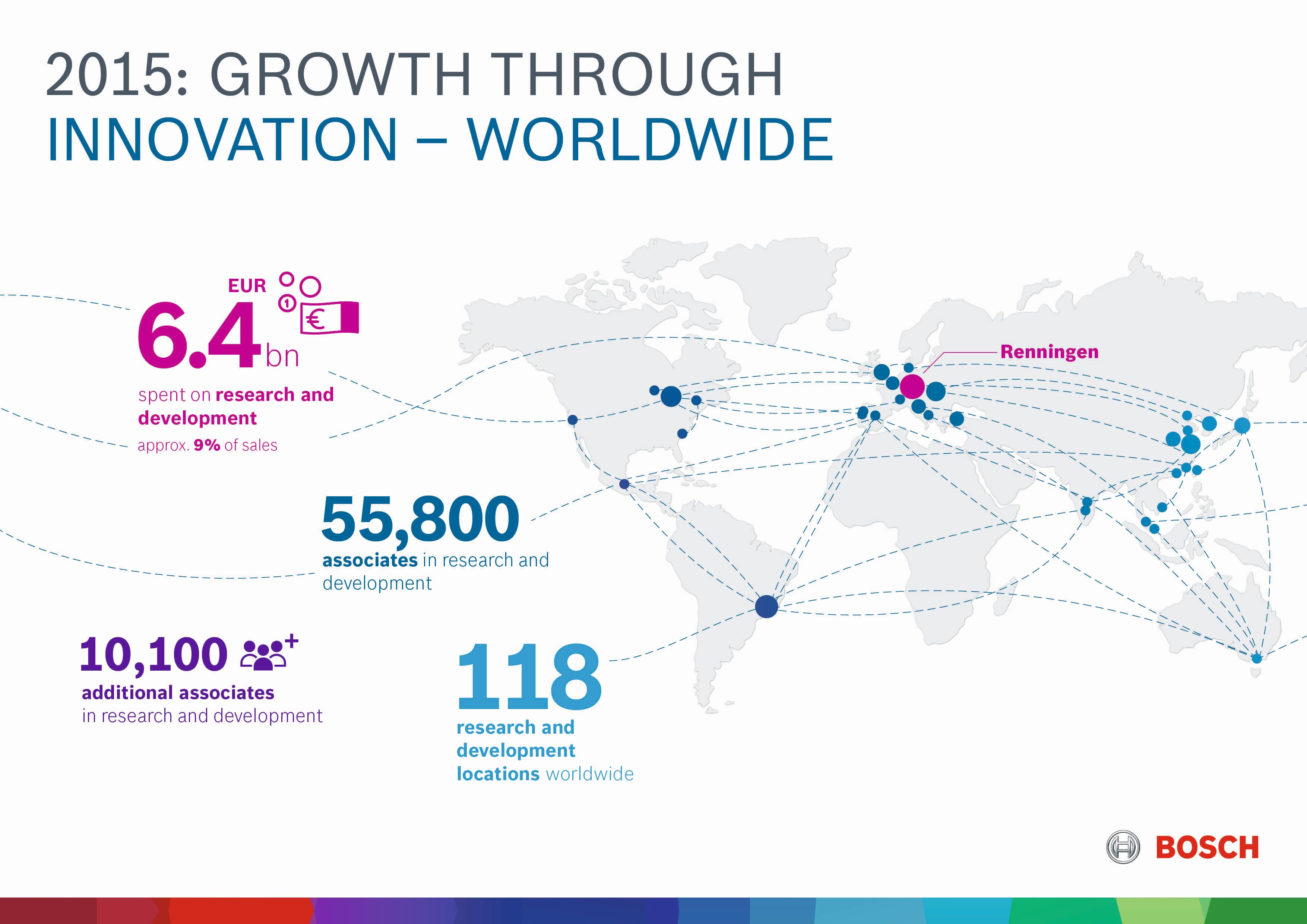 2015: GROWTH THROUGH
INNOVATION – WORLDWIDE

EUR
6.4 bn
spent on research and development
approx. 9% of sales

Renningen

55,800
associates in research and development

10,100
additional associates
in research and development

118
research and development locations worldwide

BOSCH